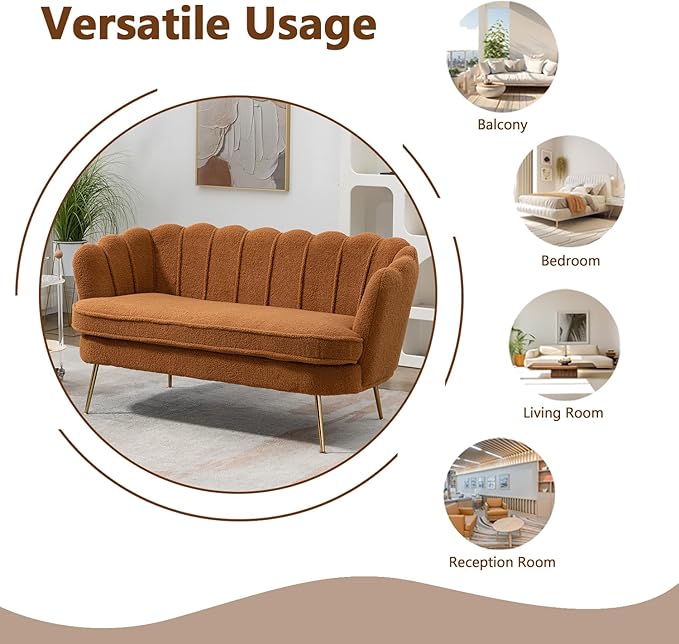 Versatile Usage

Balcony

Bedroom

Living Room

Reception Room